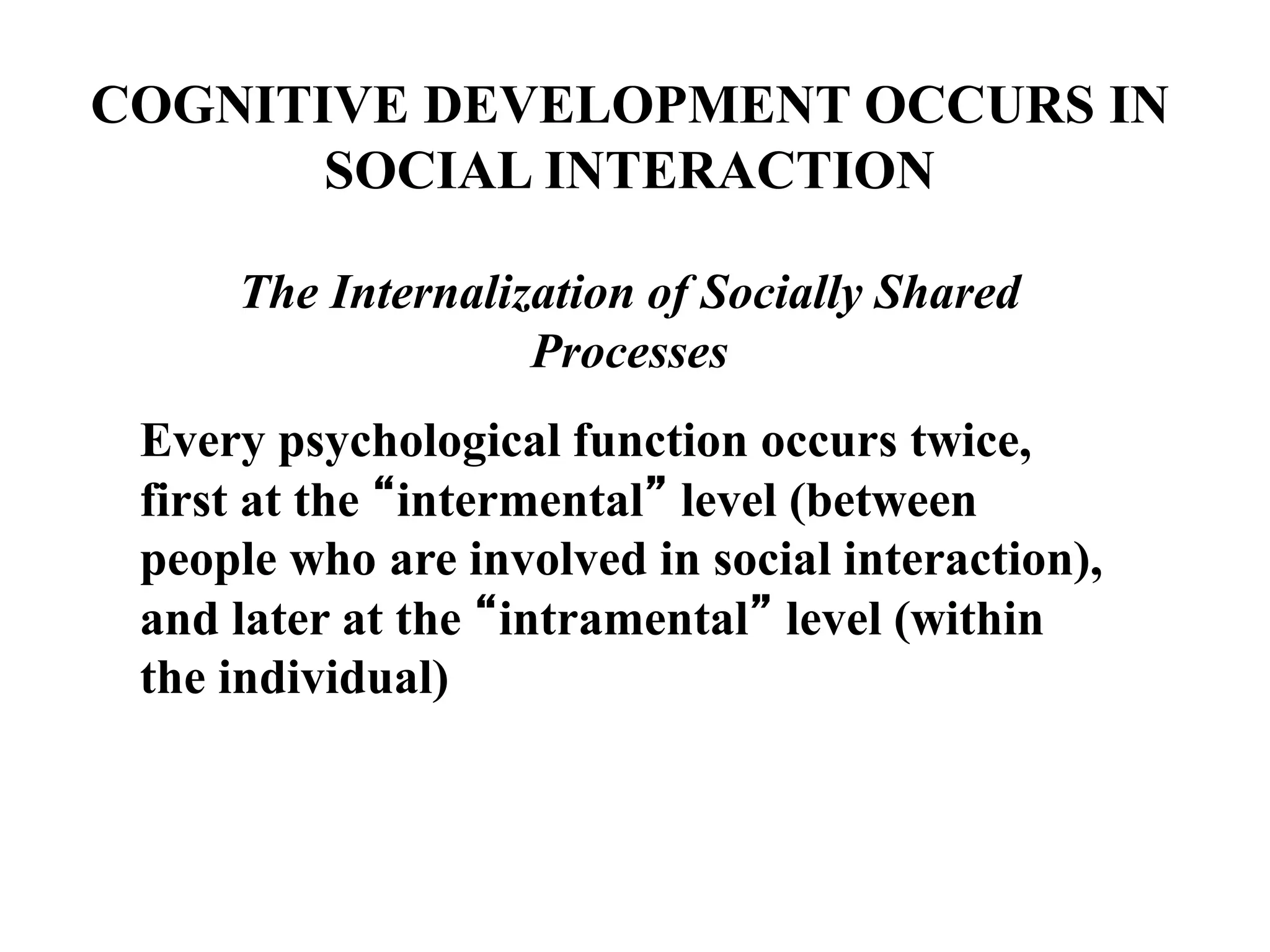 COGNITIVE DEVELOPMENT OCCURS IN SOCIAL INTERACTION

The Internalization of Socially Shared Processes

Every psychological function occurs twice, first at the “intermental” level (between people who are involved in social interaction), and later at the “intramental” level (within the individual)